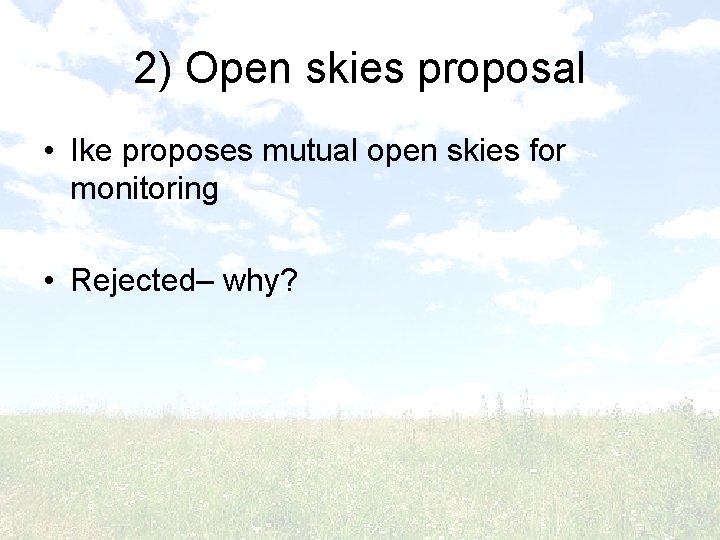 2) Open skies proposal

• Ike proposes mutual open skies for monitoring

• Rejected– why?